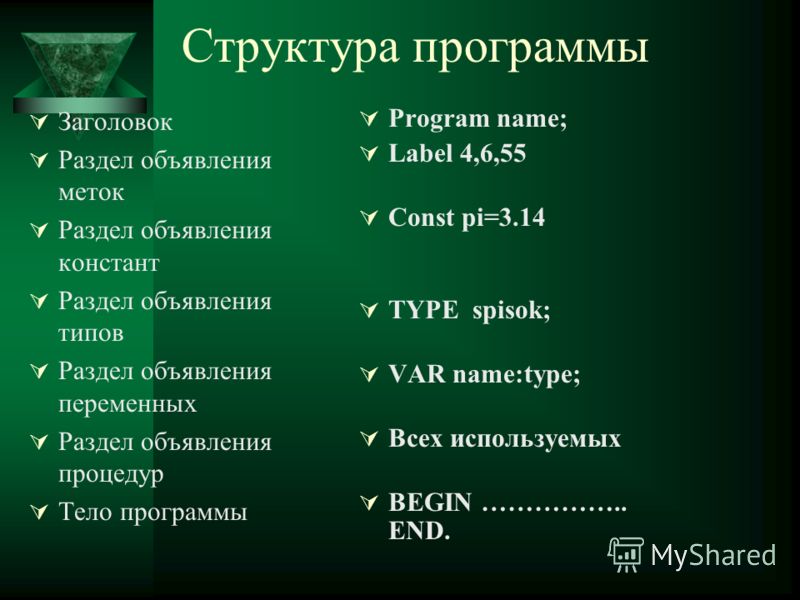 Структура программы

Заголовок
Раздел объявления меток
Раздел объявления констант
Раздел объявления типов
Раздел объявления переменных
Раздел объявления процедур
Тело программы

Program name;
Label 4,6,55
Const pi=3.14
TYPE spisok;
VAR name:type;
Всех используемых
BEGIN …………….. END.

MyShared